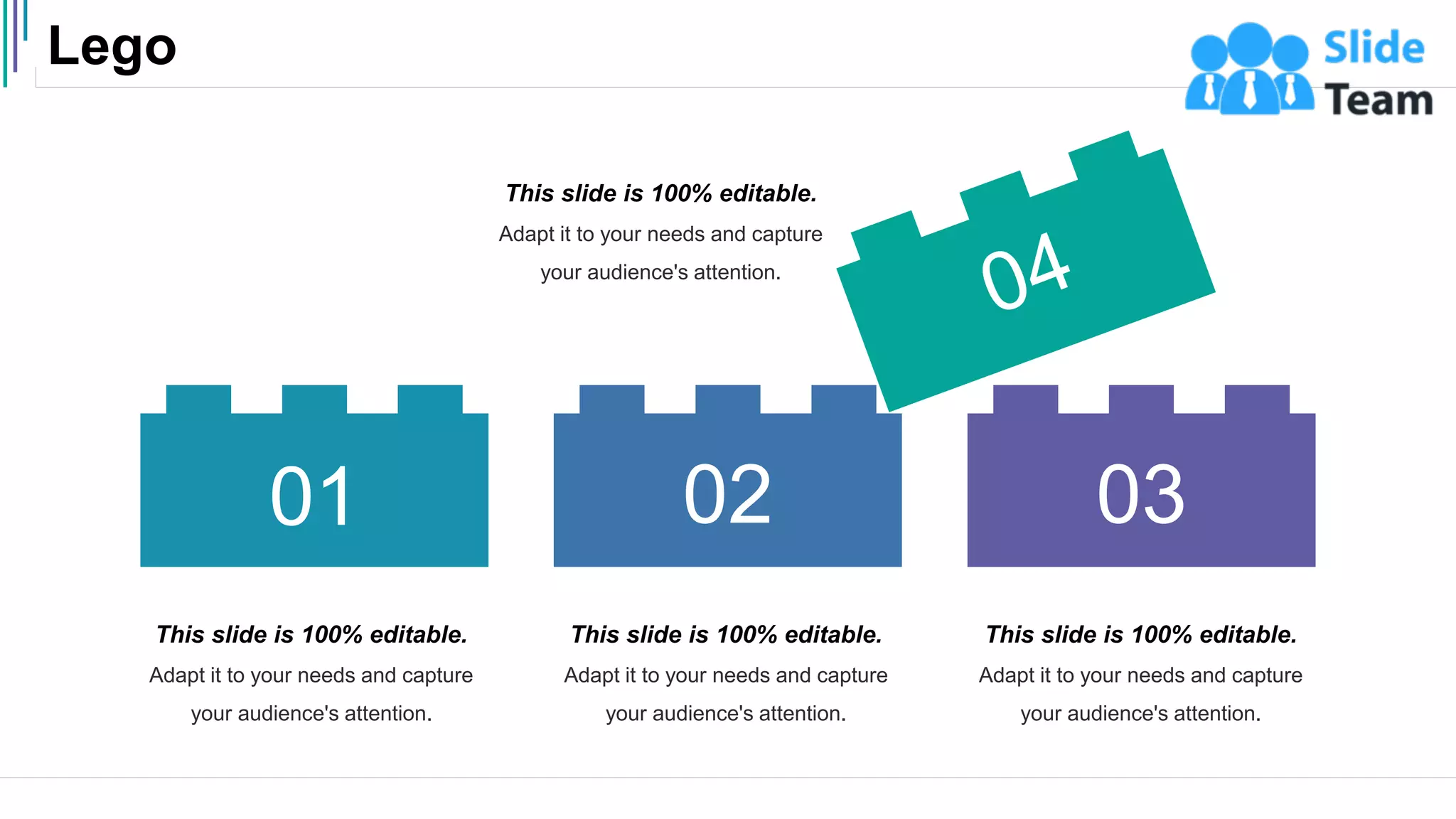 Lego

Slide Team

This slide is 100% editable.
Adapt it to your needs and capture your audience's attention.

04

01

02

03

This slide is 100% editable.
Adapt it to your needs and capture your audience's attention.

This slide is 100% editable.
Adapt it to your needs and capture your audience's attention.

This slide is 100% editable.
Adapt it to your needs and capture your audience's attention.